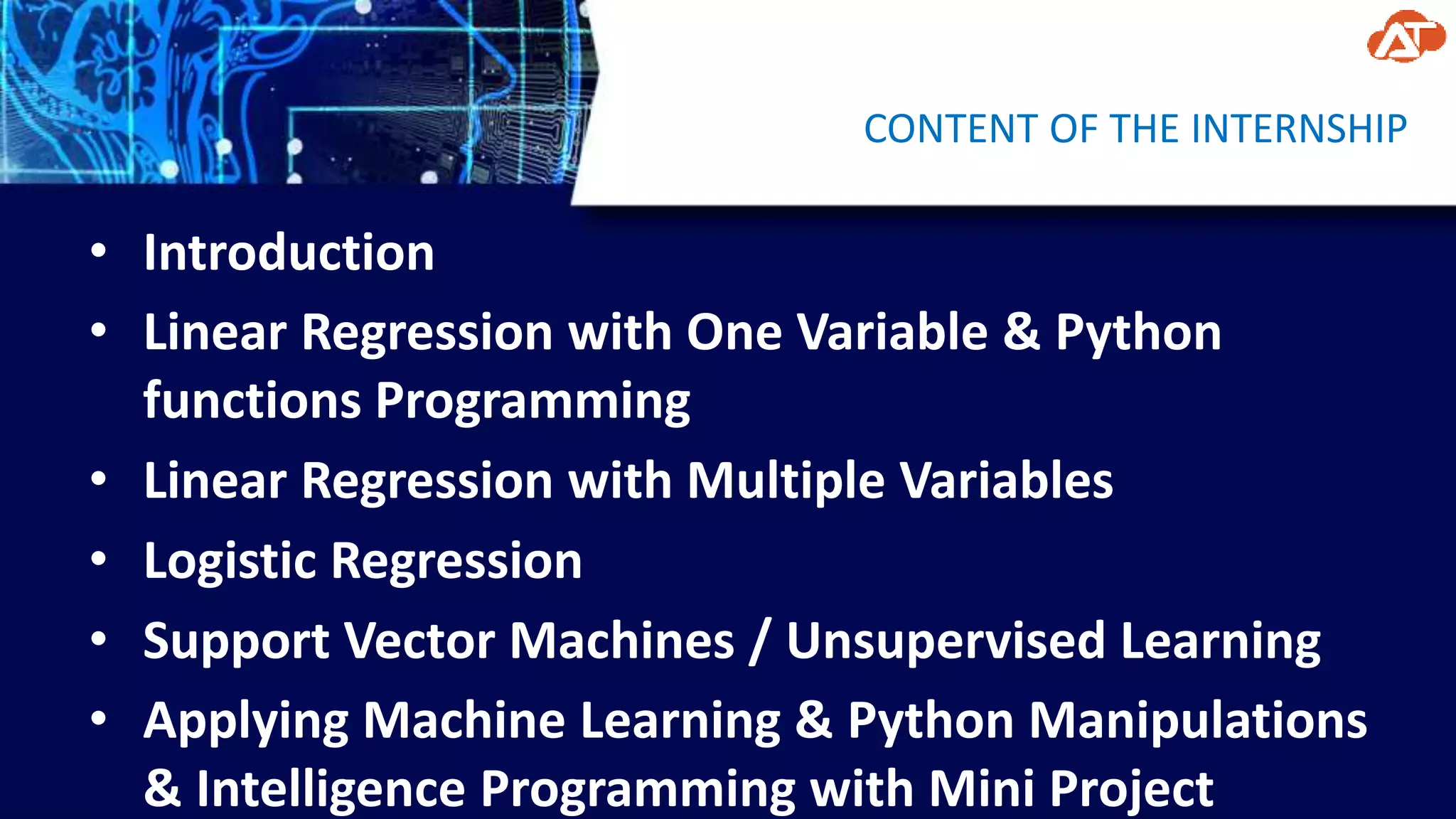 AT

CONTENT OF THE INTERNSHIP

• Introduction
• Linear Regression with One Variable & Python functions Programming
• Linear Regression with Multiple Variables
• Logistic Regression
• Support Vector Machines / Unsupervised Learning
• Applying Machine Learning & Python Manipulations & Intelligence Programming with Mini Project